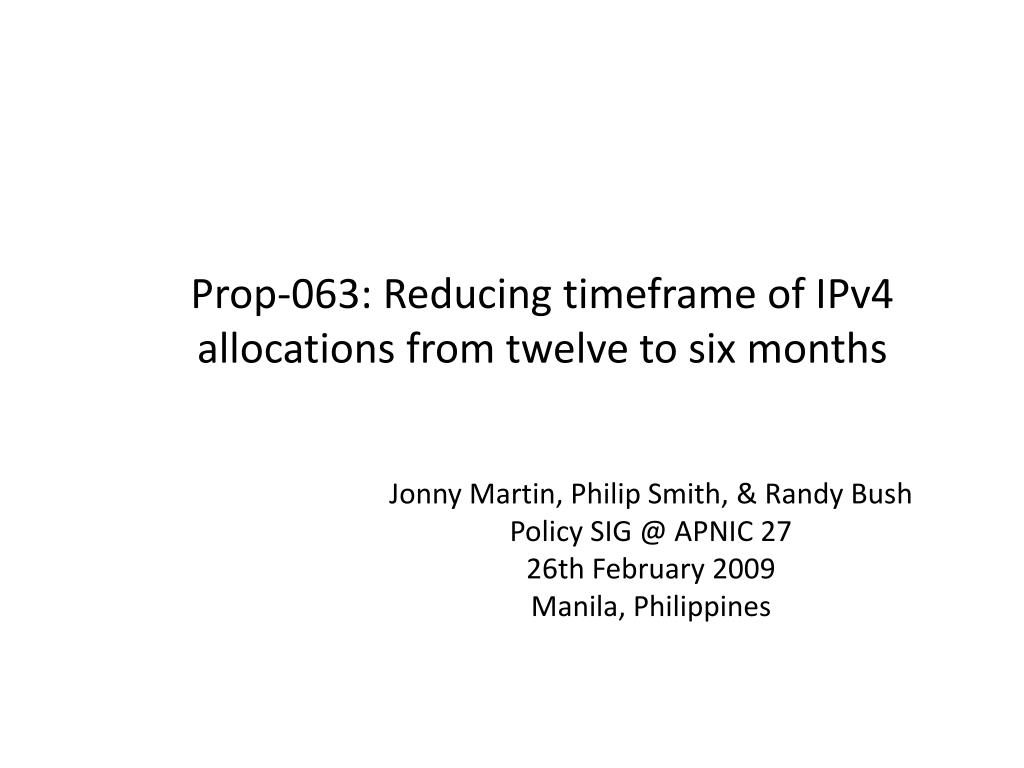 Prop-063: Reducing timeframe of IPv4 allocations from twelve to six months

Jonny Martin, Philip Smith, & Randy Bush
Policy SIG @ APNIC 27
26th February 2009
Manila, Philippines